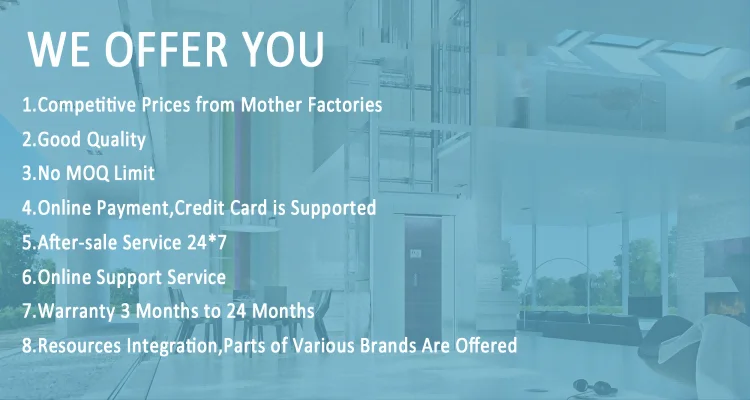 WE OFFER YOU

1.Competitive Prices from Mother Factories

2.Good Quality

3.No MOQ Limit

4.Online Payment,Credit Card is Supported

5.After-sale Service 24*7

6.Online Support Service

7.Warranty 3 Months to 24 Months

8.Resources Integration,Parts of Various Brands Are Offered